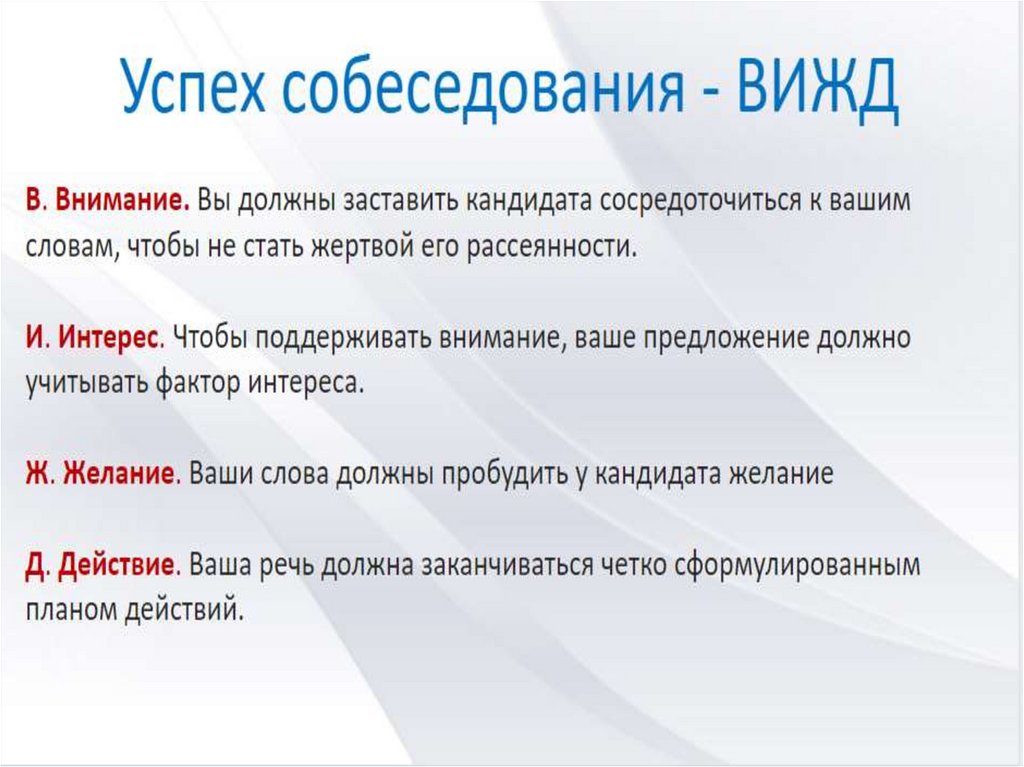 Успех собеседования - ВИЖД

В. Внимание. Вы должны заставить кандидата сосредоточиться к вашим словам, чтобы не стать жертвой его рассеянности.

И. Интерес. Чтобы поддерживать внимание, ваше предложение должно учитывать фактор интереса.

Ж. Желание. Ваши слова должны пробудить у кандидата желание

Д. Действие. Ваша речь должна заканчиваться четко сформулированным планом действий.